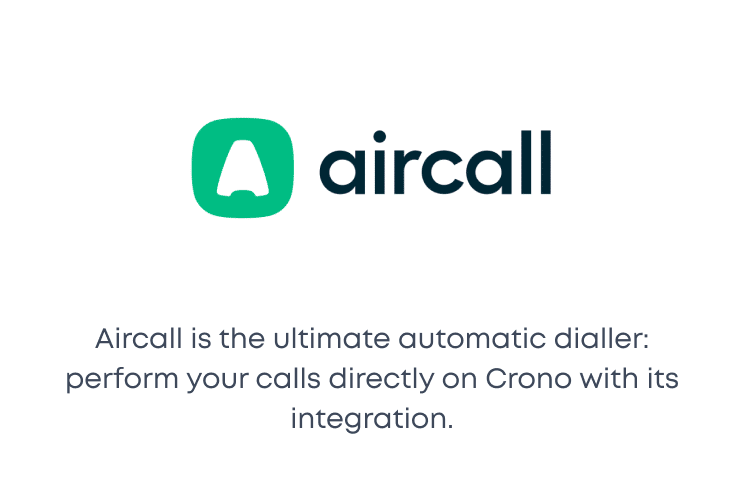 aircall

Aircall is the ultimate automatic dialler: perform your calls directly on Crono with its integration.